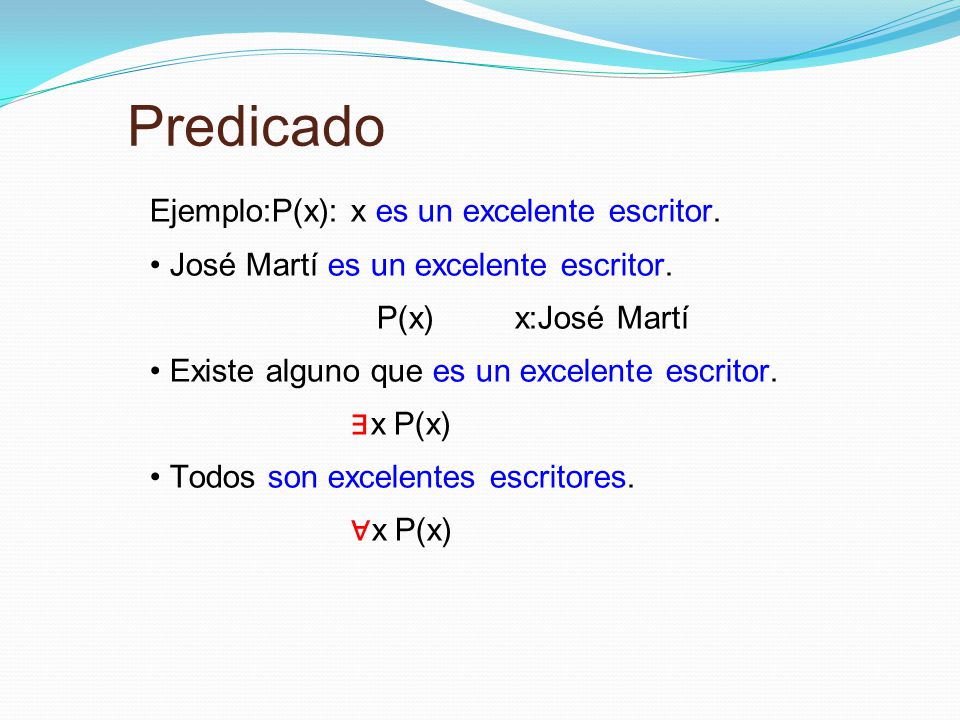 Predicado

Ejemplo:P(x): x es un excelente escritor.

• José Martí es un excelente escritor.

P(x) x:José Martí

• Existe alguno que es un excelente escritor.

$\exists x\, P(x)$

• Todos son excelentes escritores.

$\forall x\, P(x)$